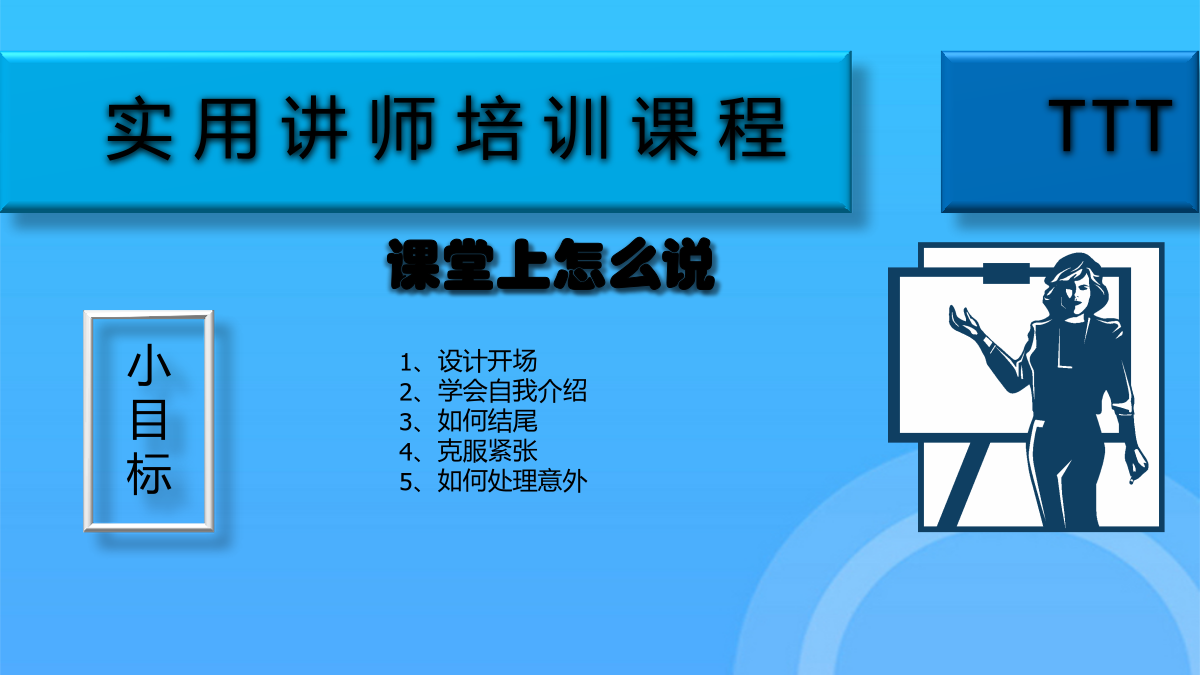 实用讲师培训课程

TTT

课堂上怎么说

小目标

1、设计开场
2、学会自我介绍
3、如何结尾
4、克服紧张
5、如何处理意外